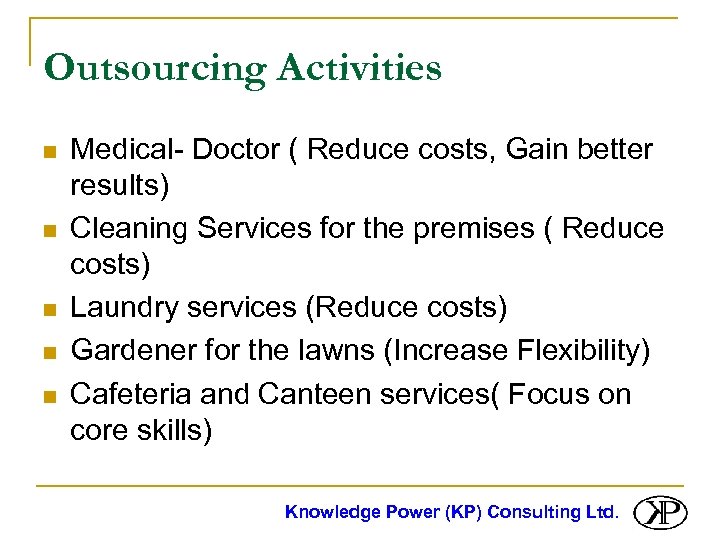 Outsourcing Activities

- Medical- Doctor ( Reduce costs, Gain better results)
- Cleaning Services for the premises ( Reduce costs)
- Laundry services (Reduce costs)
- Gardener for the lawns (Increase Flexibility)
- Cafeteria and Canteen services( Focus on core skills)

Knowledge Power (KP) Consulting Ltd.

KP